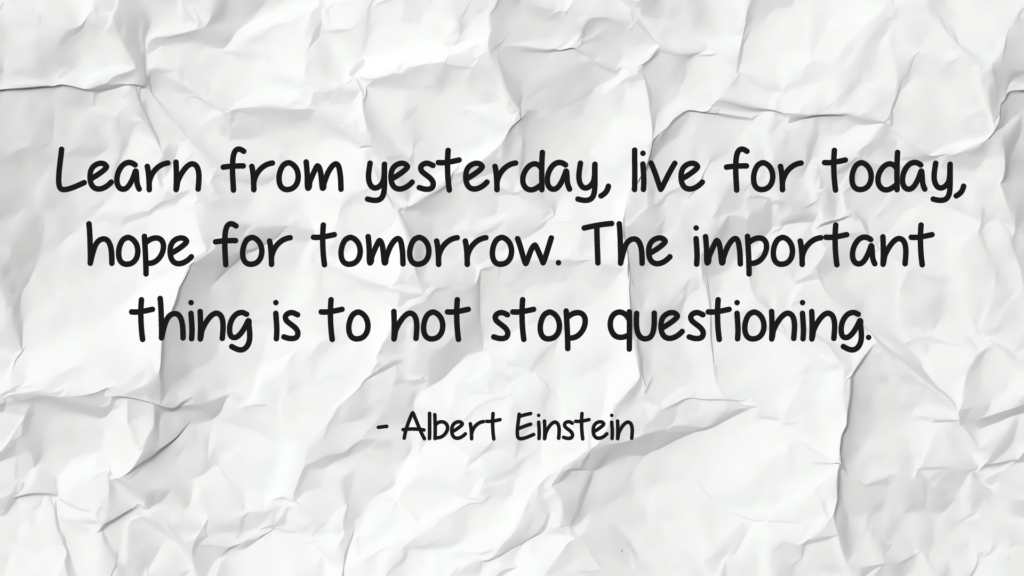 Learn from yesterday, live for today, hope for tomorrow. The important thing is to not stop questioning.

- Albert Einstein